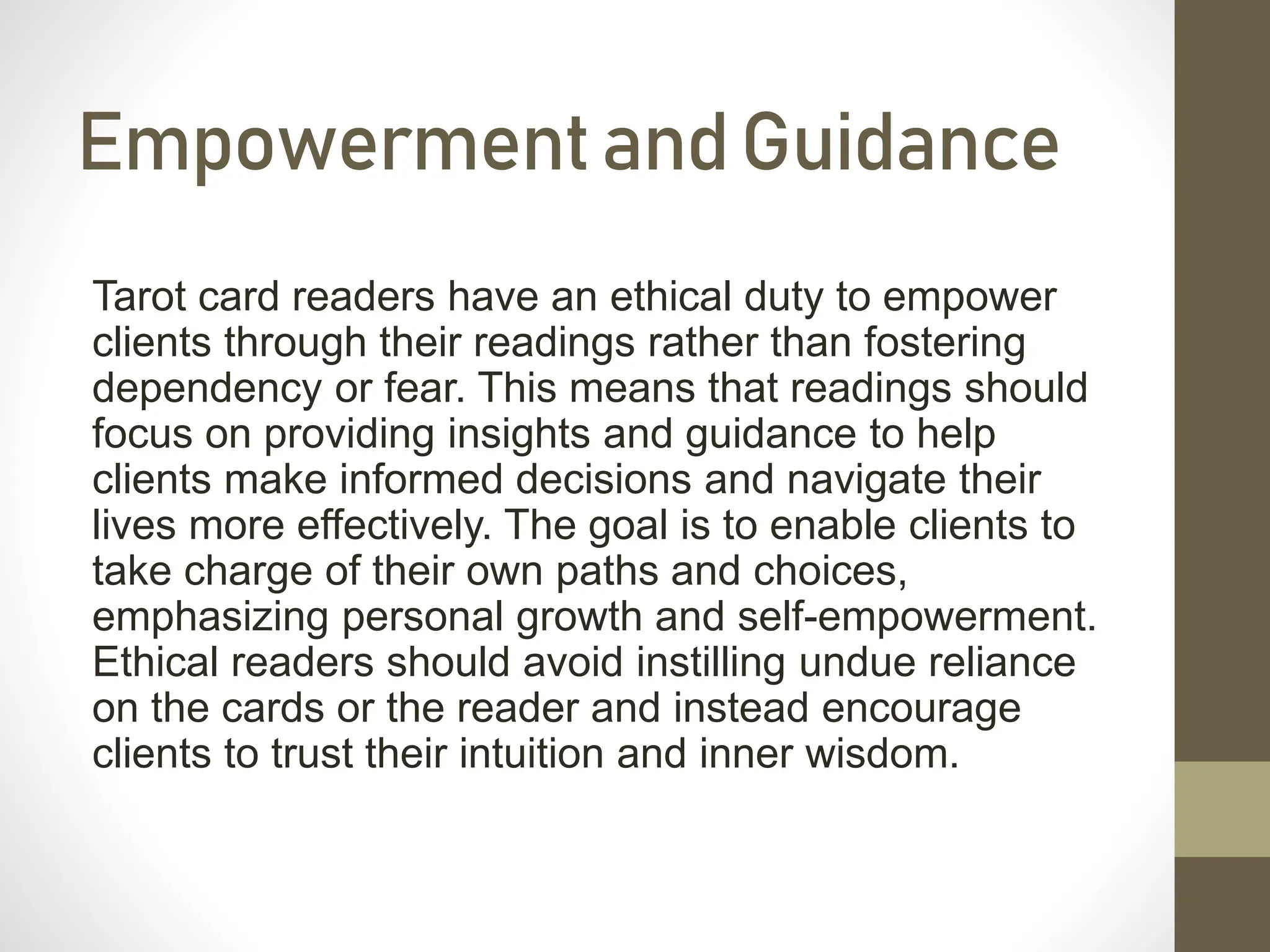 Empowerment and Guidance

Tarot card readers have an ethical duty to empower clients through their readings rather than fostering dependency or fear. This means that readings should focus on providing insights and guidance to help clients make informed decisions and navigate their lives more effectively. The goal is to enable clients to take charge of their own paths and choices, emphasizing personal growth and self-empowerment. Ethical readers should avoid instilling undue reliance on the cards or the reader and instead encourage clients to trust their intuition and inner wisdom.